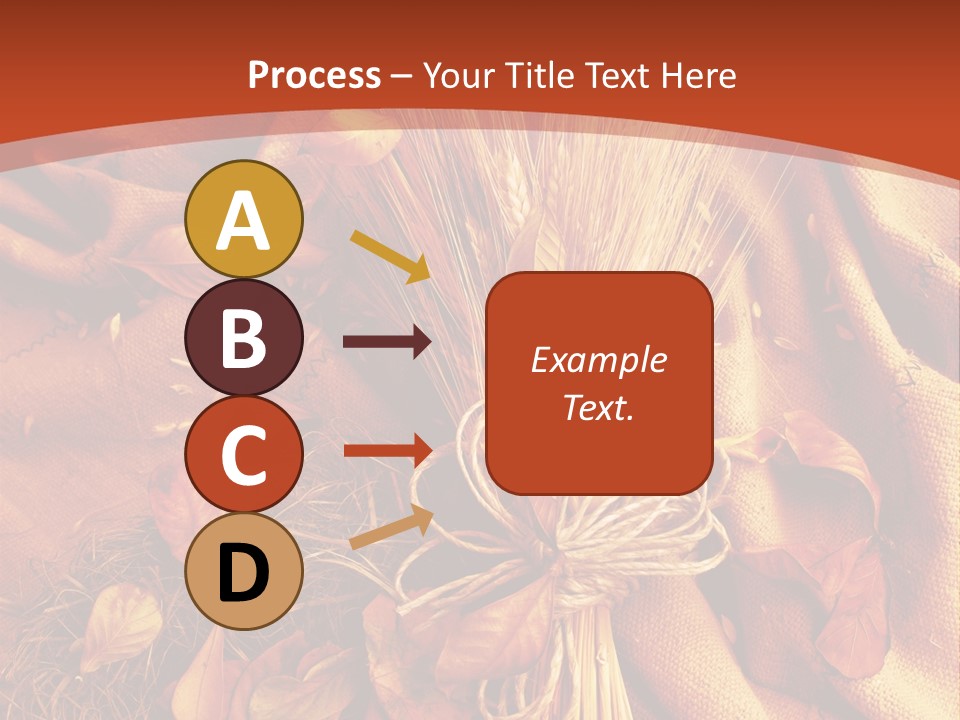 Process – Your Title Text Here

A

B

C

D

Example Text.